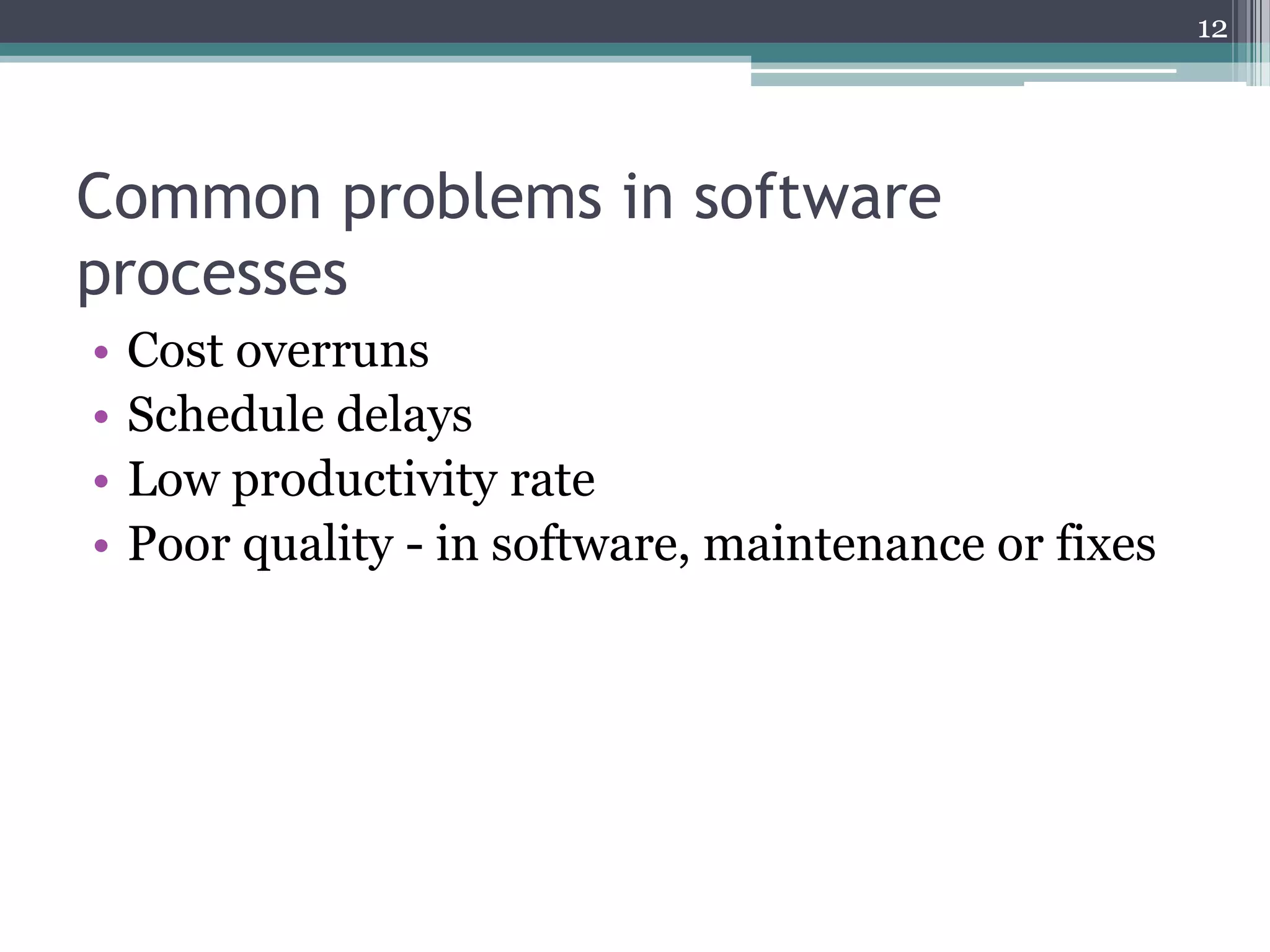 12

Common problems in software processes

• Cost overruns
• Schedule delays
• Low productivity rate
• Poor quality - in software, maintenance or fixes